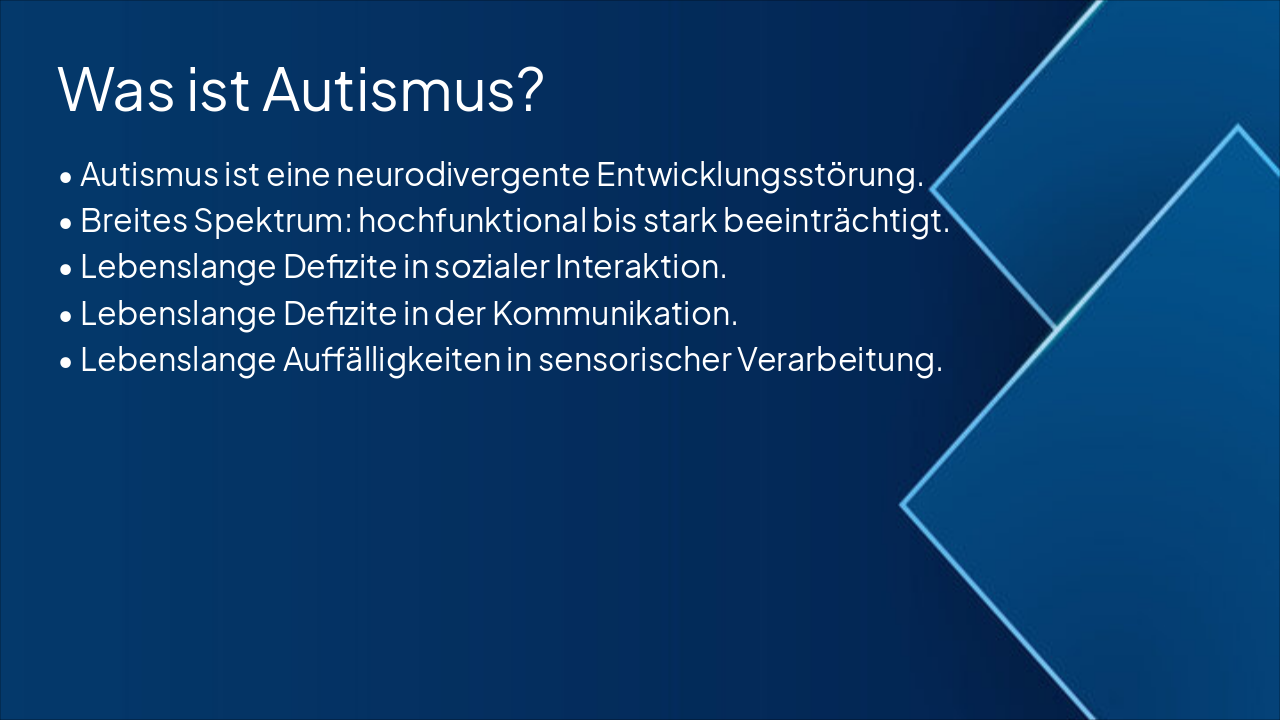 Was ist Autismus?

• Autismus ist eine neurodivergente Entwicklungsstörung.
• Breites Spektrum: hochfunktional bis stark beeinträchtigt.
• Lebenslange Defizite in sozialer Interaktion.
• Lebenslange Defizite in der Kommunikation.
• Lebenslange Auffälligkeiten in sensorischer Verarbeitung.